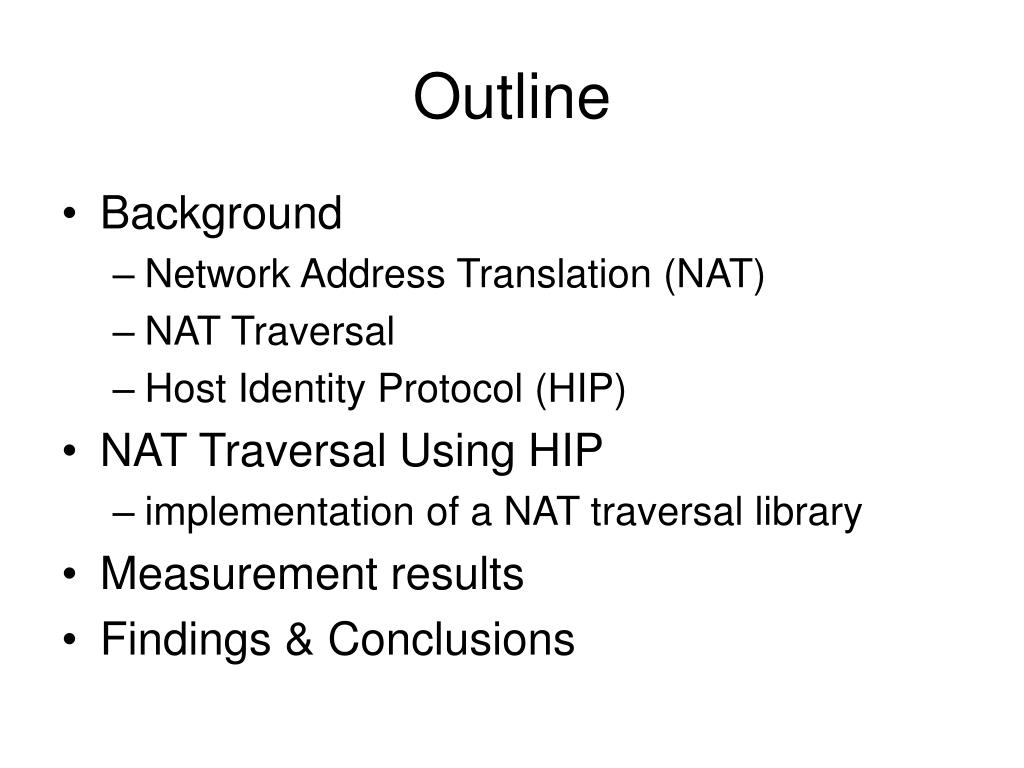 Outline

• Background
– Network Address Translation (NAT)
– NAT Traversal
– Host Identity Protocol (HIP)
• NAT Traversal Using HIP
– implementation of a NAT traversal library
• Measurement results
• Findings & Conclusions